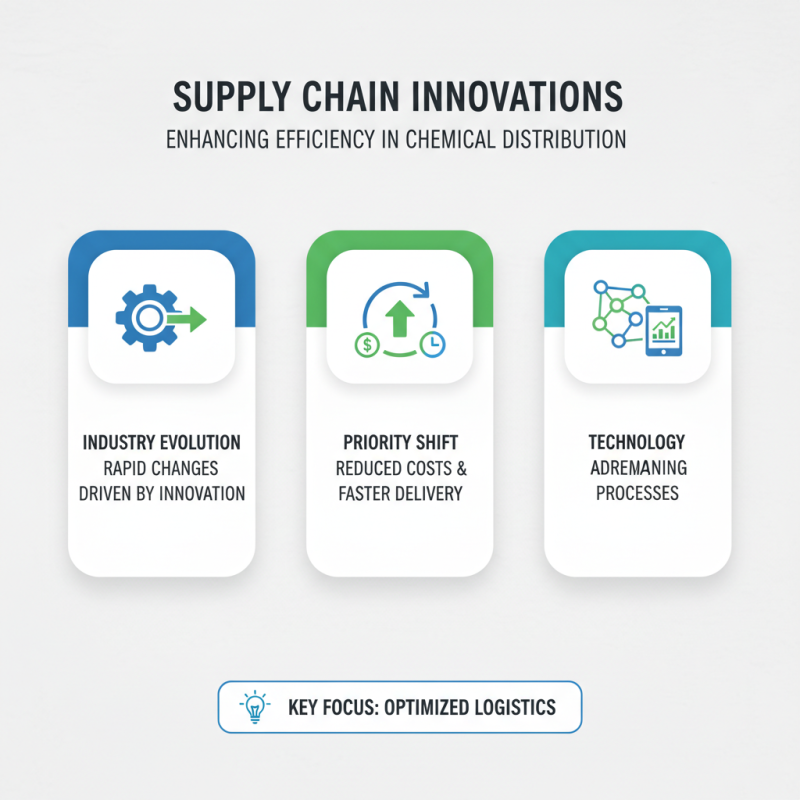 SUPPLY CHAIN INNOVATIONS
ENHANCING EFFICIENCY IN CHEMICAL DISTRIBUTION

INDUSTRY EVOLUTION
RAPID CHANGES DRIVEN BY INNOVATION

PRIORITY SHIFT
REDUCED COSTS & FASTER DELIVERY

TECHNOLOGY
ADREMANING PROCESSES

KEY FOCUS: OPTIMIZED LOGISTICS